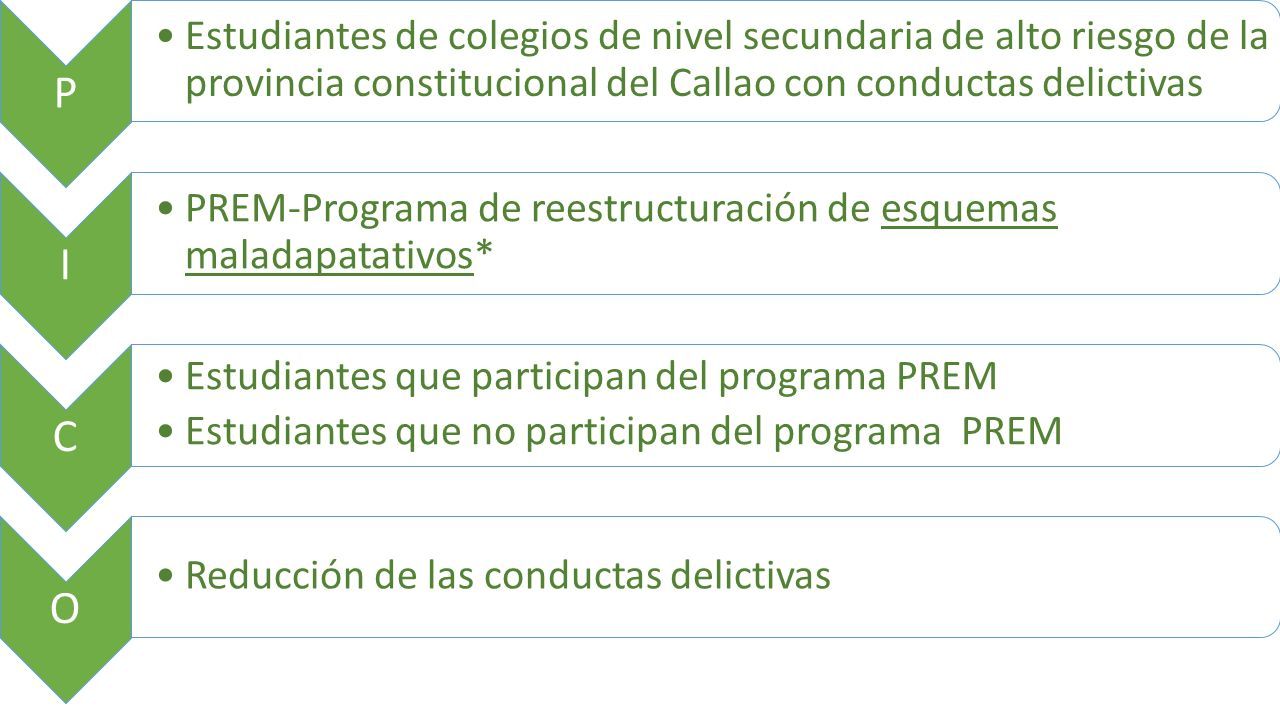 P

• Estudiantes de colegios de nivel secundaria de alto riesgo de la provincia constitucional del Callao con conductas delictivas

I

• PREM-Programa de reestructuración de esquemas maladapatativos*

C

• Estudiantes que participan del programa PREM
• Estudiantes que no participan del programa PREM

O

• Reducción de las conductas delictivas